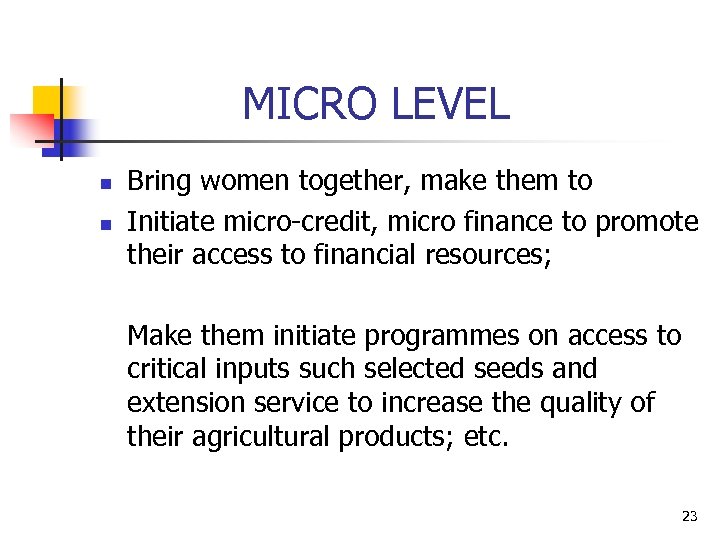 MICRO LEVEL

- Bring women together, make them to
- Initiate micro-credit, micro finance to promote their access to financial resources;

Make them initiate programmes on access to critical inputs such selected seeds and extension service to increase the quality of their agricultural products; etc.

23